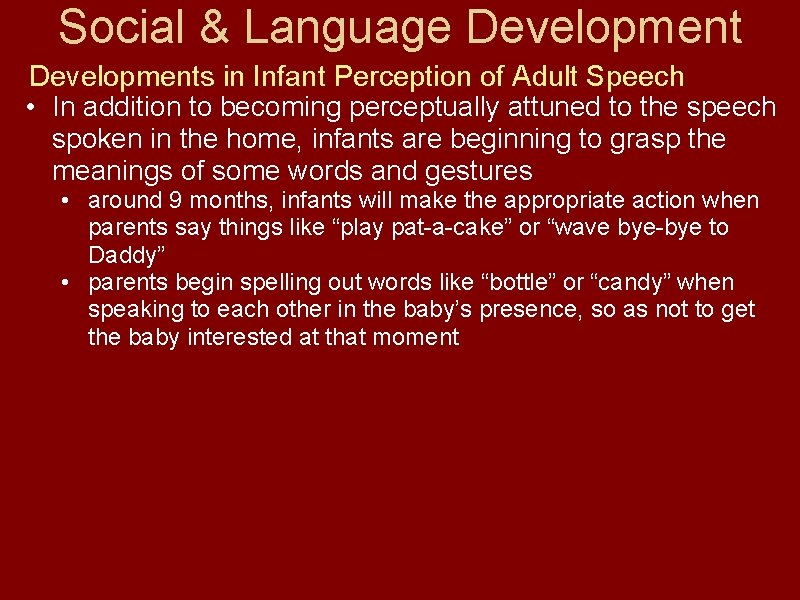 Social & Language Development

Developments in Infant Perception of Adult Speech

• In addition to becoming perceptually attuned to the speech spoken in the home, infants are beginning to grasp the meanings of some words and gestures

• around 9 months, infants will make the appropriate action when parents say things like “play pat-a-cake” or “wave bye-bye to Daddy”

• parents begin spelling out words like “bottle” or “candy” when speaking to each other in the baby’s presence, so as not to get the baby interested at that moment